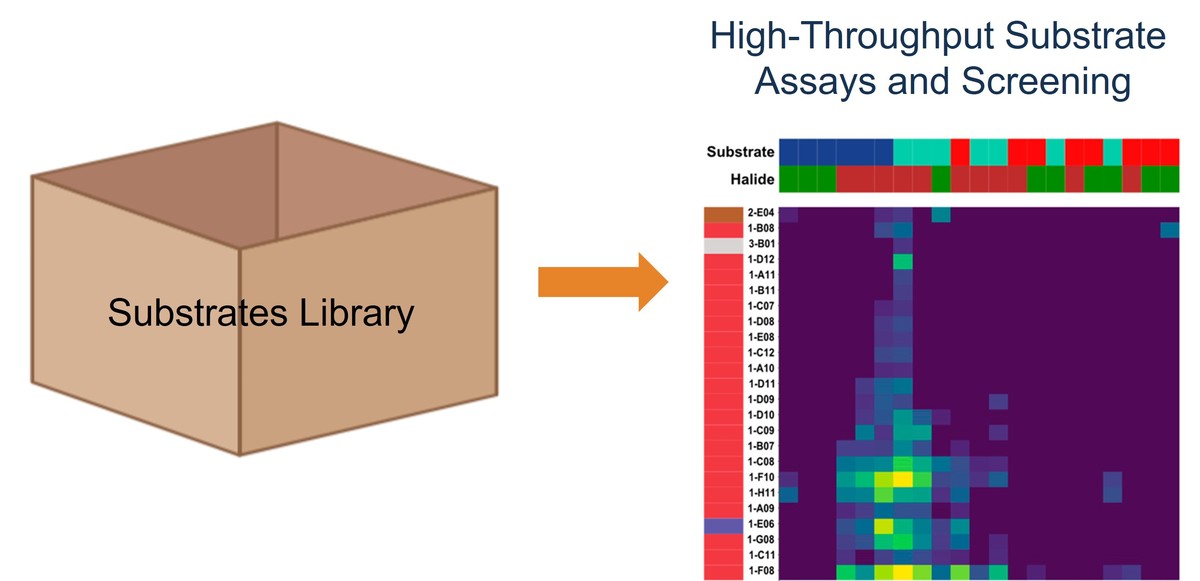 Substrates Library

High-Throughput Substrate Assays and Screening

Substrate
Halide

2-E04
1-B08
3-B01
1-D12
1-A11
1-B11
1-C07
1-D08
1-E08
1-C12
1-A10
1-D11
1-D09
1-D10
1-C09
1-B07
1-C08
1-F10
1-H11
1-A09
1-E06
1-G08
1-C11
1-F08